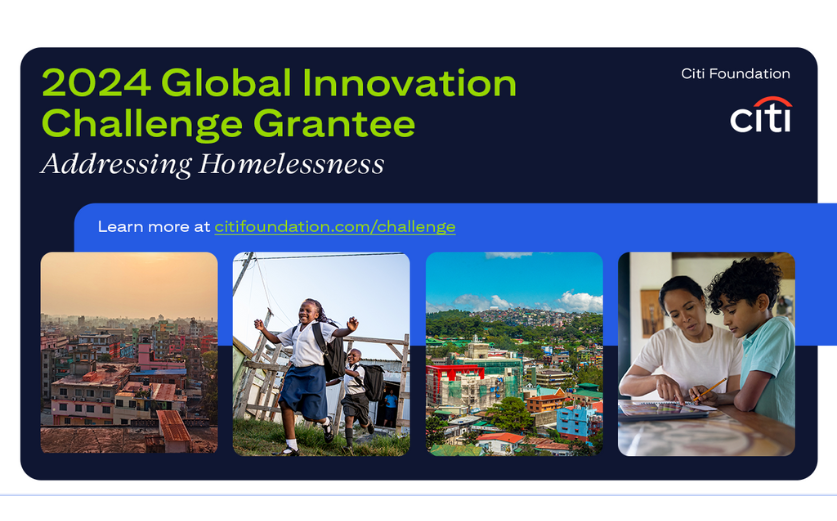 2024 Global Innovation Challenge Grantee
Addressing Homelessness

Citi Foundation
citi

Learn more at citifoundation.com/challenge